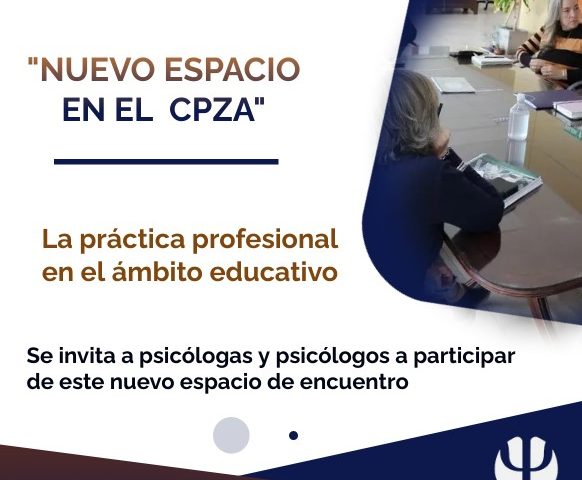 "NUEVO ESPACIO EN EL CPZA"

La práctica profesional en el ámbito educativo

Se invita a psicólogas y psicólogos a participar de este nuevo espacio de encuentro

Ψ